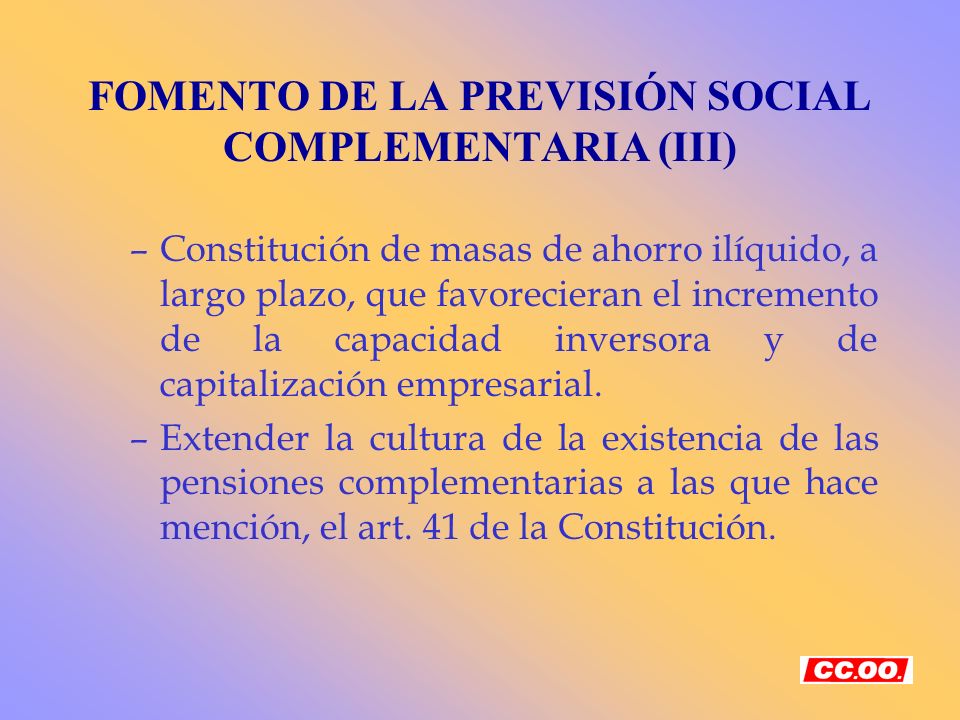 FOMENTO DE LA PREVISIÓN SOCIAL COMPLEMENTARIA (III)

– Constitución de masas de ahorro ilíquido, a largo plazo, que favorecieran el incremento de la capacidad inversora y de capitalización empresarial.

– Extender la cultura de la existencia de las pensiones complementarias a las que hace mención, el art. 41 de la Constitución.

CC.OO.